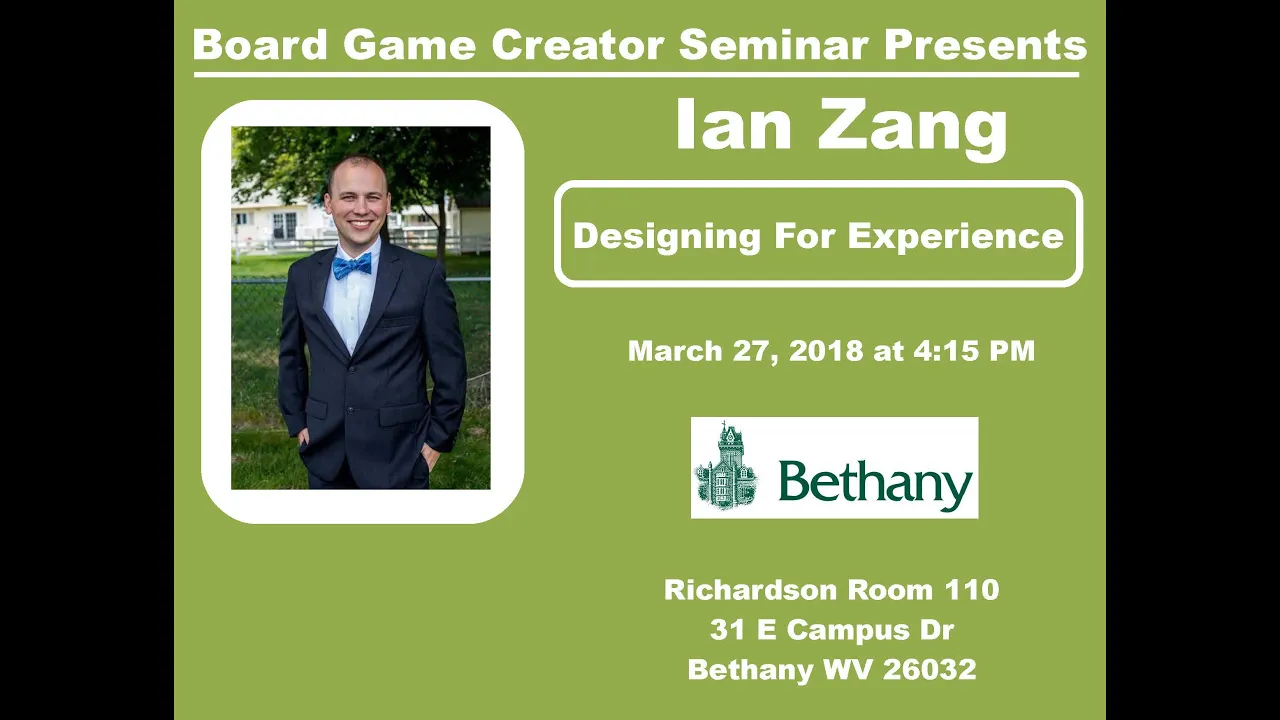 Board Game Creator Seminar Presents

Ian Zang

Designing For Experience

March 27, 2018 at 4:15 PM

Bethany

Richardson Room 110
31 E Campus Dr
Bethany WV 26032